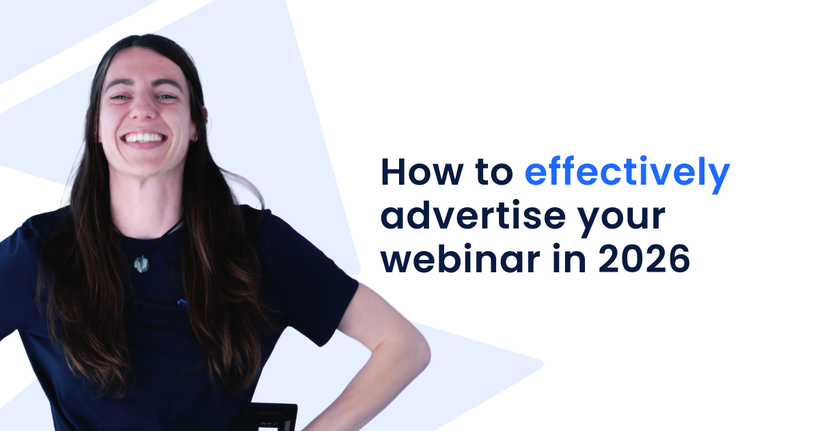 How to effectively advertise your webinar in 2026